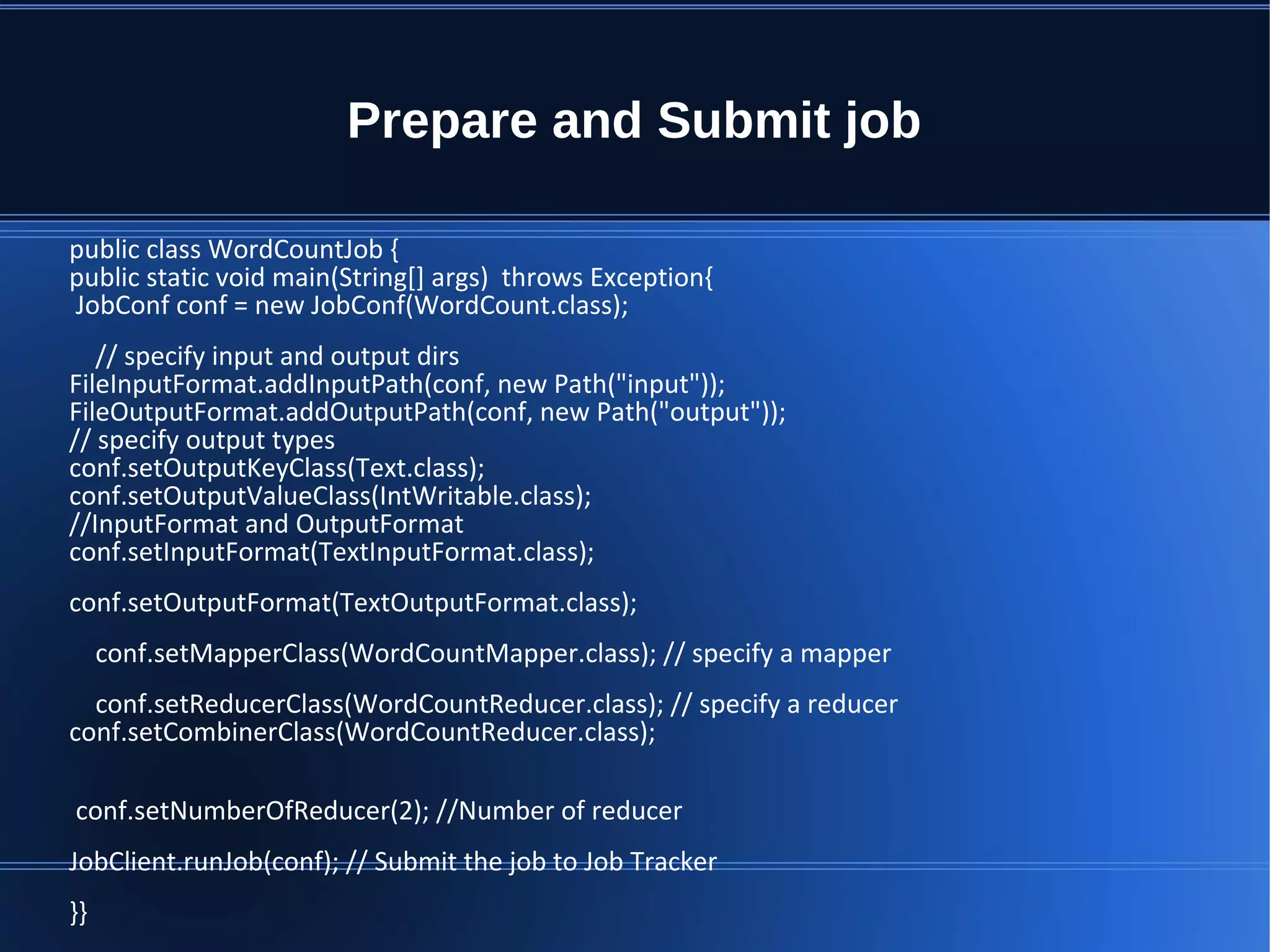 Prepare and Submit job

public class WordCountJob {
public static void main(String[] args) throws Exception{
JobConf conf = new JobConf(WordCount.class);

// specify input and output dirs
FileInputFormat.addInputPath(conf, new Path("input"));
FileOutputFormat.addOutputPath(conf, new Path("output"));
// specify output types
conf.setOutputKeyClass(Text.class);
conf.setOutputValueClass(IntWritable.class);
//InputFormat and OutputFormat
conf.setInputFormat(TextInputFormat.class);

conf.setOutputFormat(TextOutputFormat.class);

conf.setMapperClass(WordCountMapper.class); // specify a mapper

conf.setReducerClass(WordCountReducer.class); // specify a reducer
conf.setCombinerClass(WordCountReducer.class);

conf.setNumberOfReducer(2); //Number of reducer

JobClient.runJob(conf); // Submit the job to Job Tracker

}}